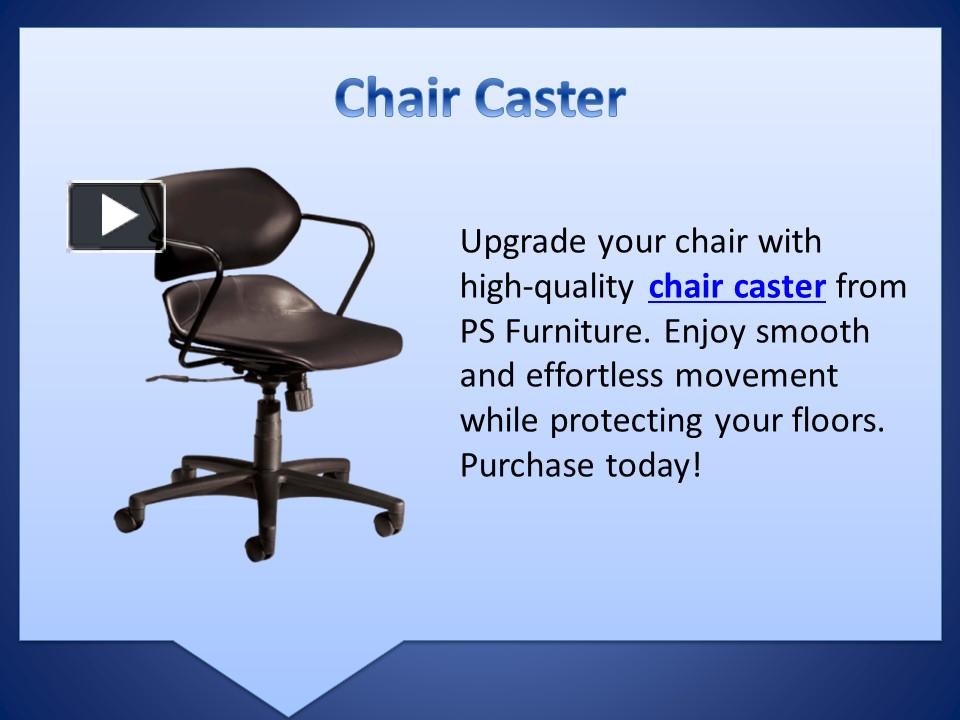 Chair Caster

Upgrade your chair with high-quality chair caster from PS Furniture. Enjoy smooth and effortless movement while protecting your floors. Purchase today!